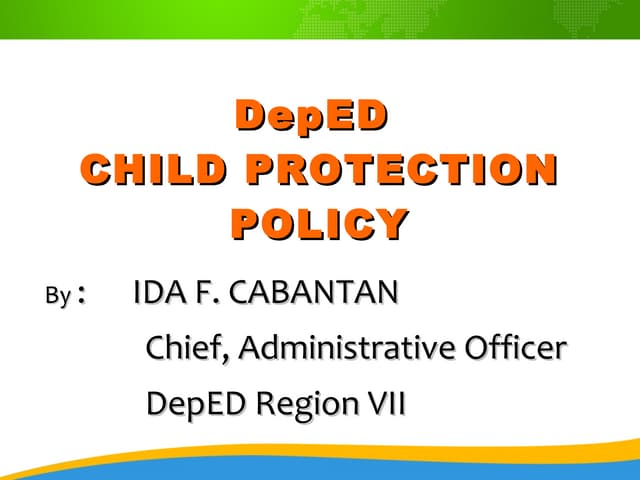 DepED
CHILD PROTECTION POLICY

By : IDA F. CABANTAN
Chief, Administrative Officer
DepED Region VII